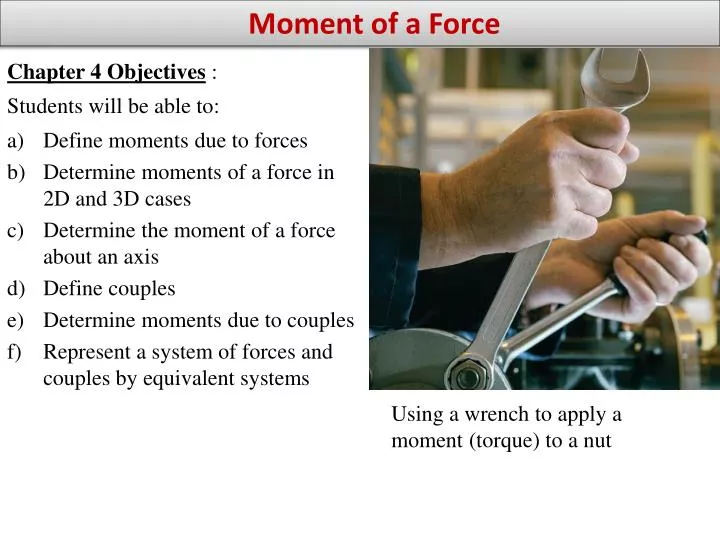 Moment of a Force

Chapter 4 Objectives :

Students will be able to:

a) Define moments due to forces
b) Determine moments of a force in 2D and 3D cases
c) Determine the moment of a force about an axis
d) Define couples
e) Determine moments due to couples
f) Represent a system of forces and couples by equivalent systems

Using a wrench to apply a moment (torque) to a nut